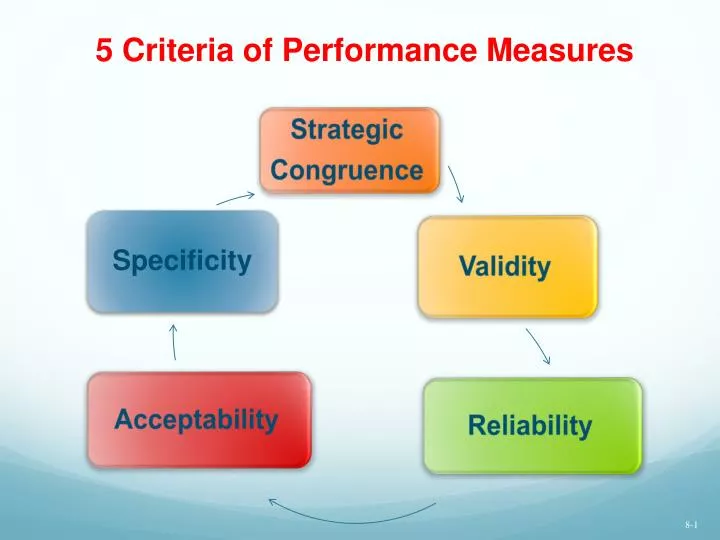 5 Criteria of Performance Measures

Strategic Congruence

Validity

Reliability

Acceptability

Specificity

8-1